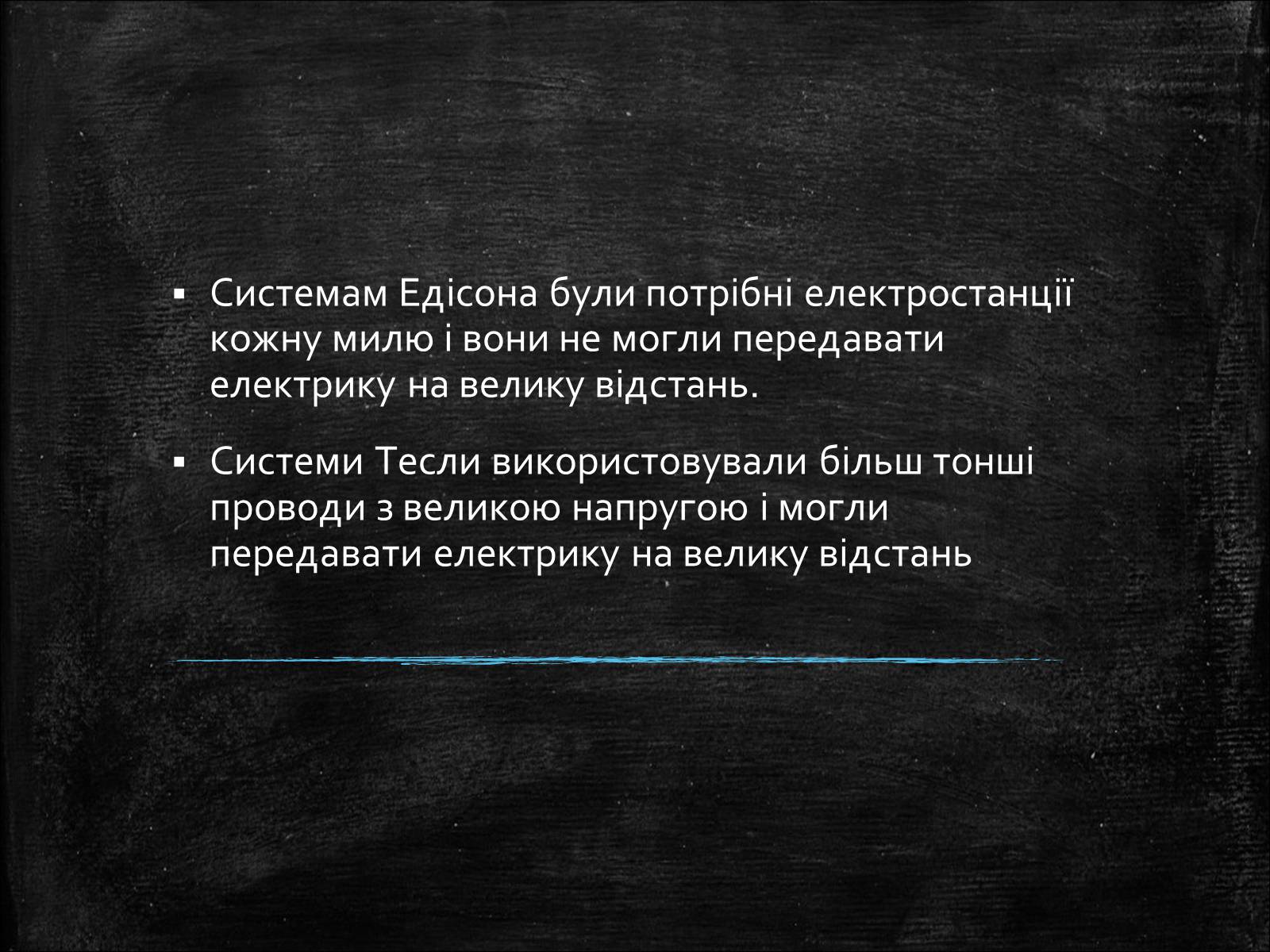 ▪ Системам Едісона були потрібні електростанції кожну милю і вони не могли передавати електрику на велику відстань.

▪ Системи Тесли використовували більш тонші проводи з великою напругою і могли передавати електрику на велику відстань